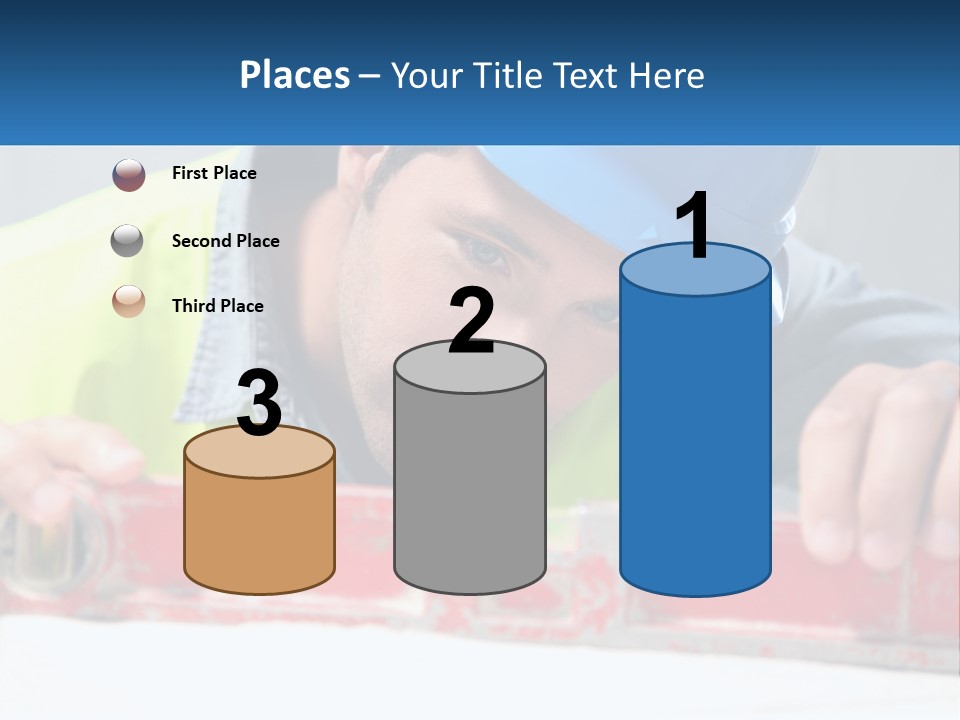 Places – Your Title Text Here

First Place

Second Place

Third Place

3

2

1